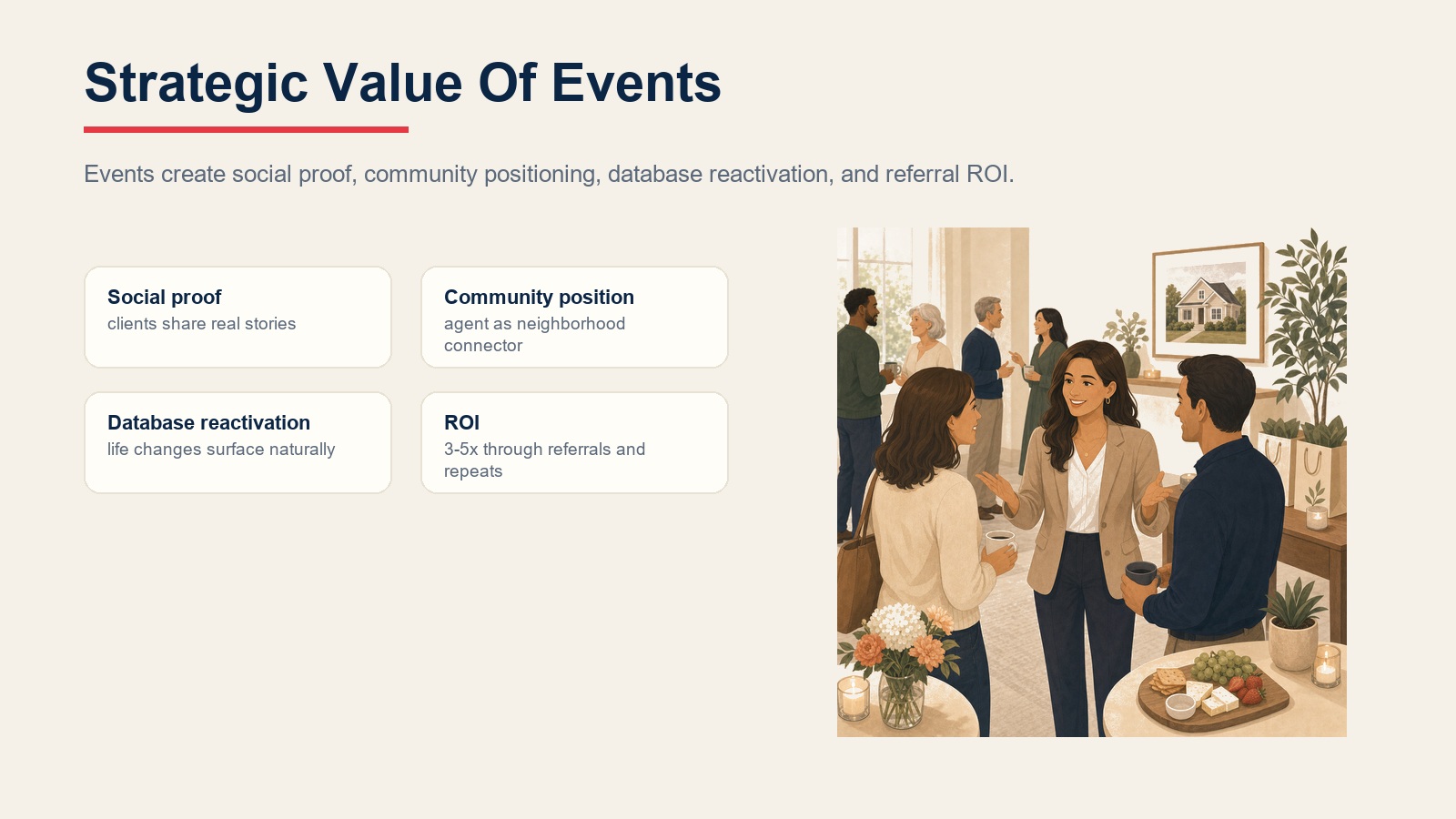 Strategic Value Of Events

Events create social proof, community positioning, database reactivation, and referral ROI.

Social proof
clients share real stories

Community position
agent as neighborhood connector

Database reactivation
life changes surface naturally

ROI
3-5x through referrals and repeats